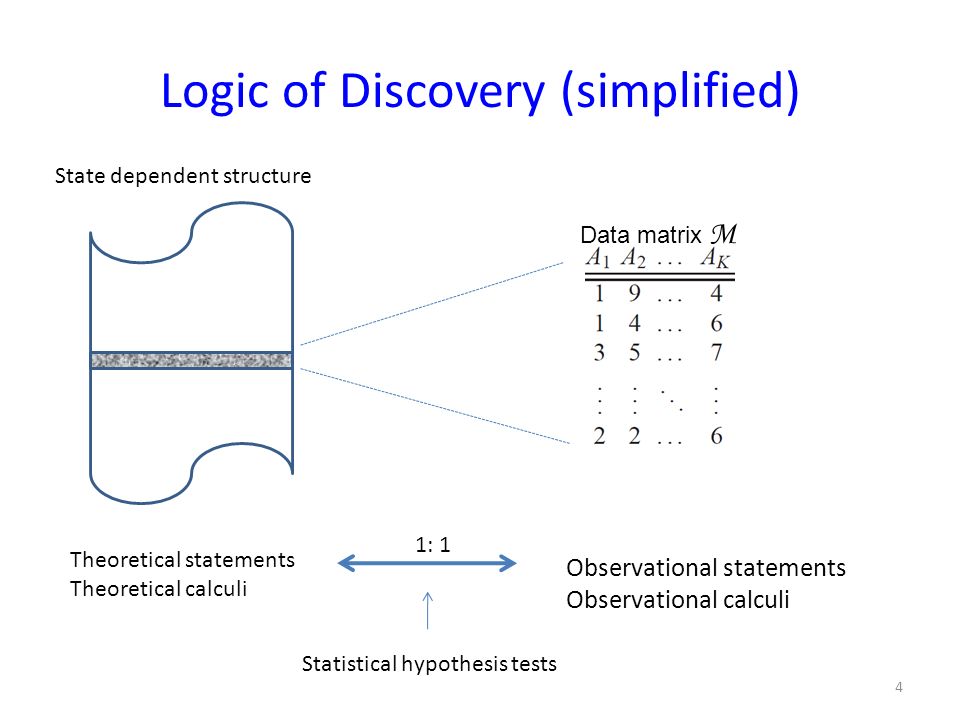 Logic of Discovery (simplified)

State dependent structure

Data matrix $\mathcal{M}$

| $A_1$ | $A_2$ | $\ldots$ | $A_K$ |
|---|---|---|---|
| 1 | 9 | $\ldots$ | 4 |
| 1 | 4 | $\ldots$ | 6 |
| 3 | 5 | $\ldots$ | 7 |
| $\vdots$ | $\vdots$ | $\ddots$ | $\vdots$ |
| 2 | 2 | $\ldots$ | 6 |

Theoretical statements
Theoretical calculi

1: 1

Observational statements
Observational calculi

Statistical hypothesis tests

4